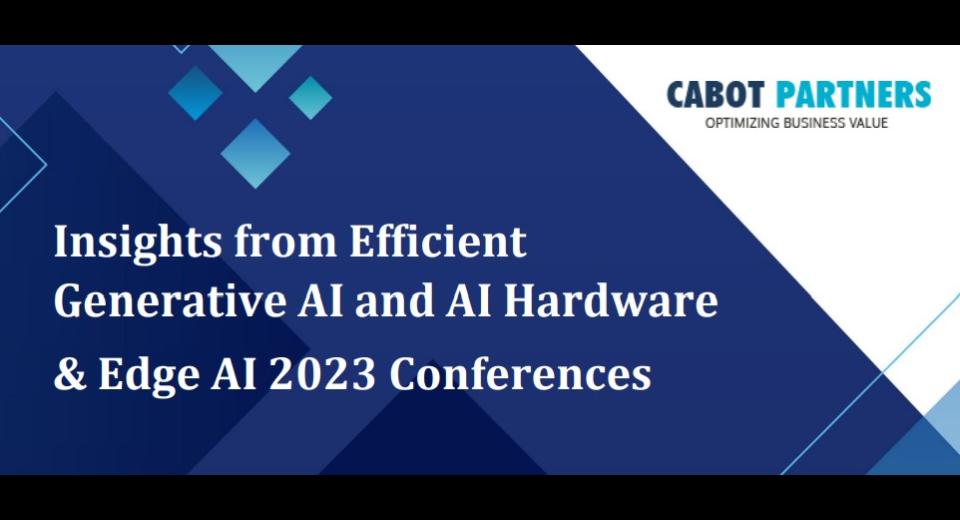 CABOT PARTNERS
OPTIMIZING BUSINESS VALUE

Insights from Efficient Generative AI and AI Hardware & Edge AI 2023 Conferences